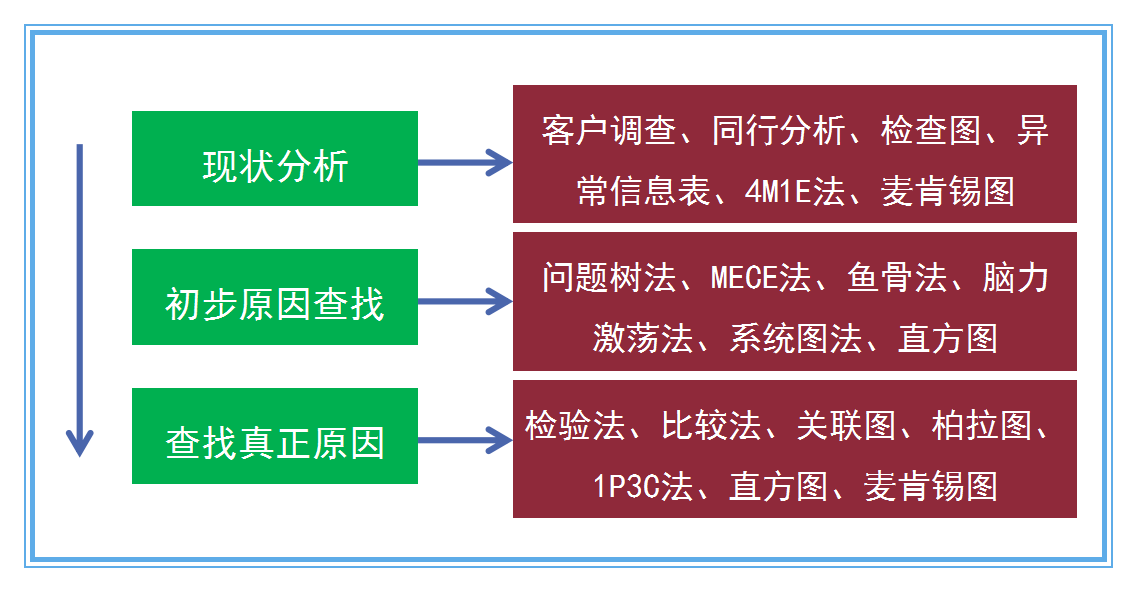 现状分析

客户调查、同行分析、检查图、异常信息表、4M1E法、麦肯锡图

初步原因查找

问题树法、MECE法、鱼骨法、脑力激荡法、系统图法、直方图

查找真正原因

检验法、比较法、关联图、柏拉图、1P3C法、直方图、麦肯锡图